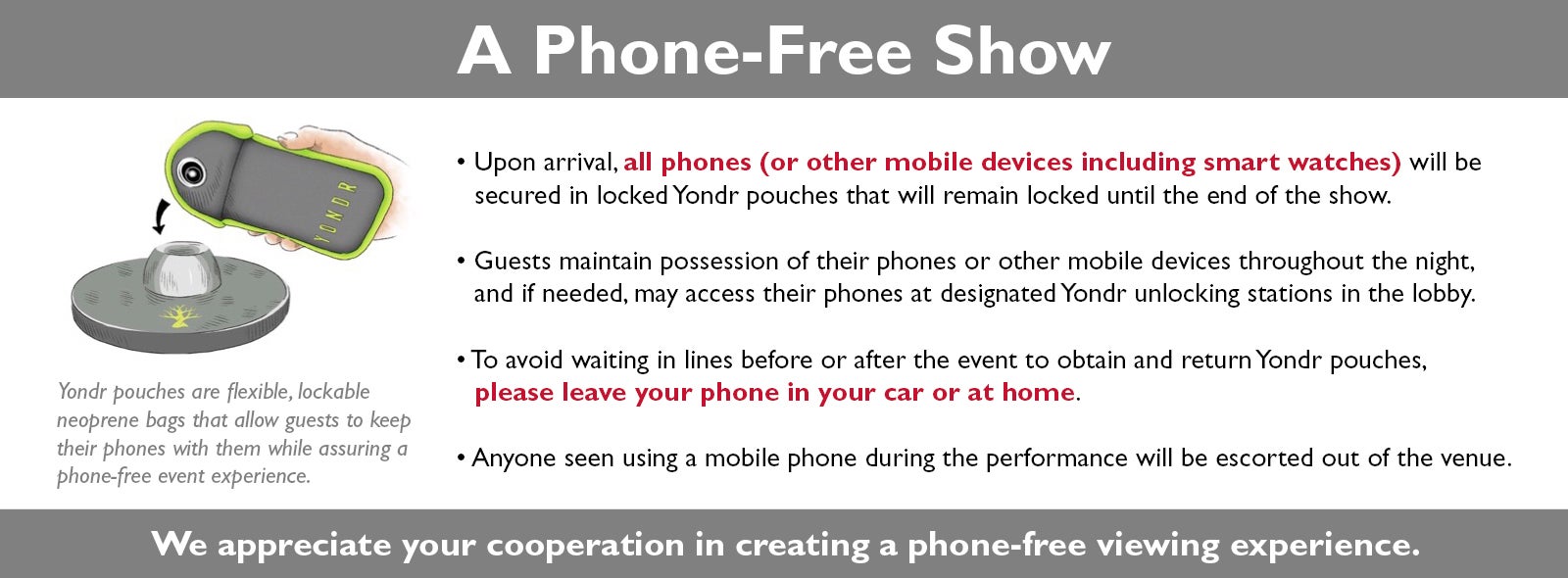 A Phone-Free Show

YONDR

Yondr pouches are flexible, lockable neoprene bags that allow guests to keep their phones with them while assuring a phone-free event experience.

• Upon arrival, all phones (or other mobile devices including smart watches) will be secured in locked Yondr pouches that will remain locked until the end of the show.

• Guests maintain possession of their phones or other mobile devices throughout the night, and if needed, may access their phones at designated Yondr unlocking stations in the lobby.

• To avoid waiting in lines before or after the event to obtain and return Yondr pouches, please leave your phone in your car or at home.

• Anyone seen using a mobile phone during the performance will be escorted out of the venue.

We appreciate your cooperation in creating a phone-free viewing experience.